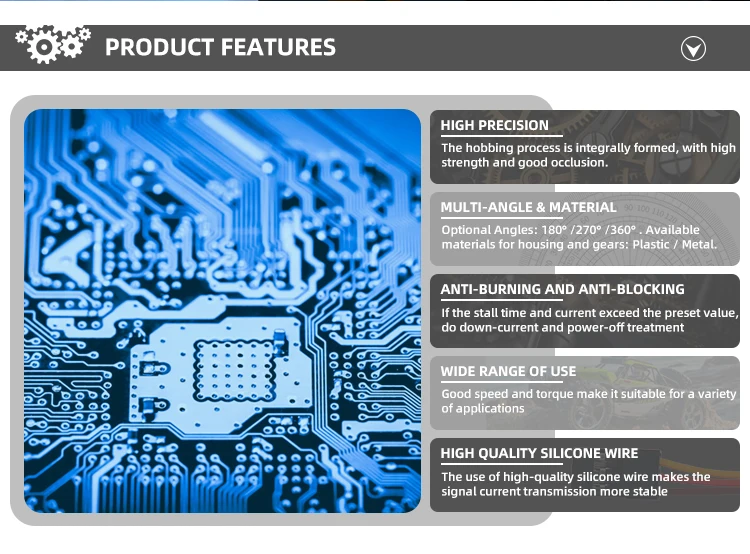 PRODUCT FEATURES

HIGH PRECISION
The hobbing process is integrally formed, with high strength and good occlusion.

MULTI-ANGLE & MATERIAL
Optional Angles: 180° /270° /360° . Available materials for housing and gears: Plastic / Metal.

ANTI-BURNING AND ANTI-BLOCKING
If the stall time and current exceed the preset value, do down-current and power-off treatment

WIDE RANGE OF USE
Good speed and torque make it suitable for a variety of applications

HIGH QUALITY SILICONE WIRE
The use of high-quality silicone wire makes the signal current transmission more stable